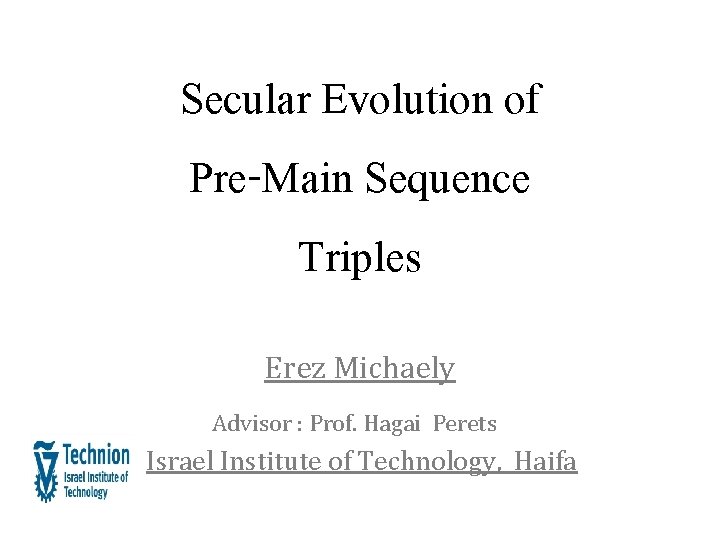 Secular Evolution of
Pre-Main Sequence
Triples

Erez Michaely

Advisor : Prof. Hagai Perets

Technion
Israel Institute of Technology

Israel Institute of Technology, Haifa